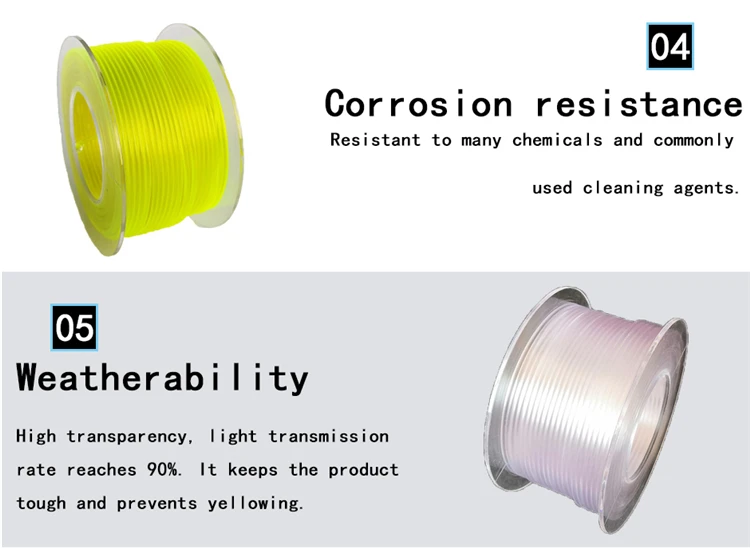 04

Corrosion resistance

Resistant to many chemicals and commonly used cleaning agents.

05

Weatherability

High transparency, light transmission rate reaches 90%. It keeps the product tough and prevents yellowing.